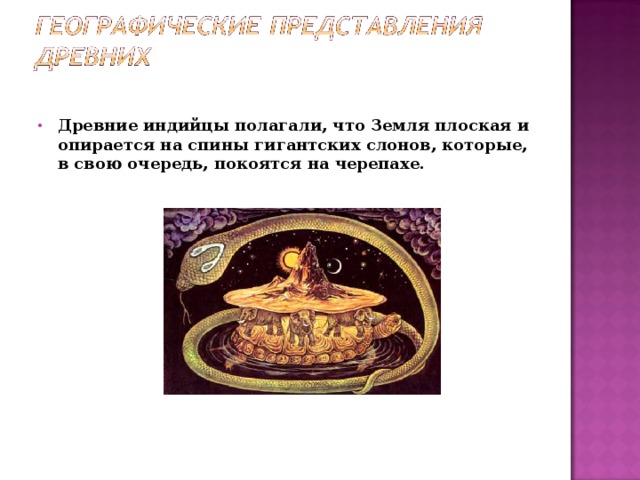 ГЕОГРАФИЧЕСКИЕ ПРЕДСТАВЛЕНИЯ ДРЕВНИХ

• Древние индийцы полагали, что Земля плоская и опирается на спины гигантских слонов, которые, в свою очередь, покоятся на черепахе.